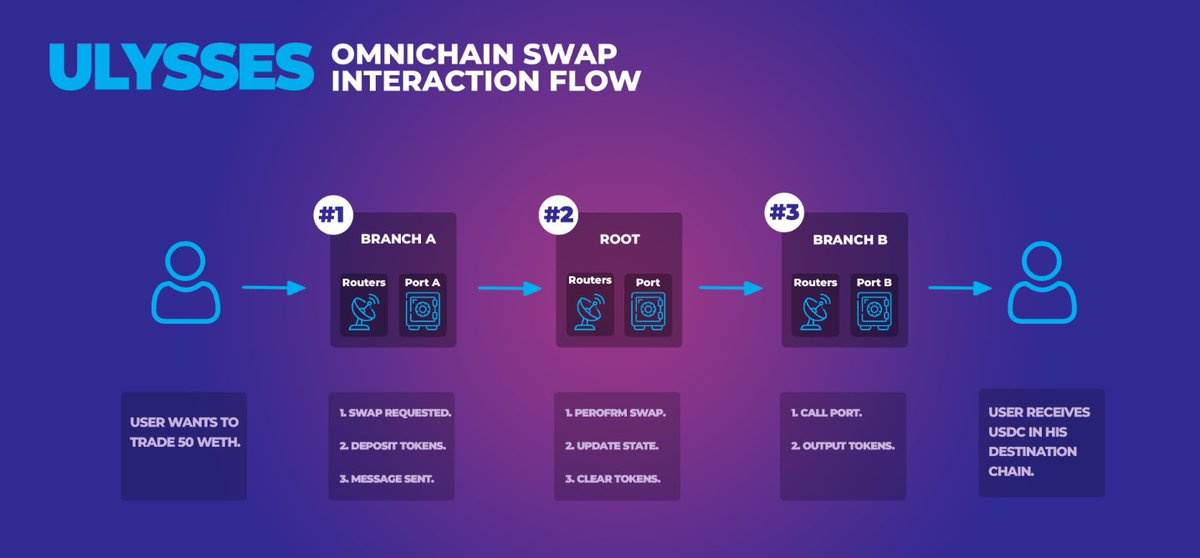 ULYSSES OMNICHAIN SWAP INTERACTION FLOW

#1
BRANCH A
Routers
Port A

#2
ROOT
Routers
Port

#3
BRANCH B
Routers
Port B

USER WANTS TO TRADE 50 WETH.

1. SWAP REQUESTED.
2. DEPOSIT TOKENS.
3. MESSAGE SENT.

1. PEROFRM SWAP.
2. UPDATE STATE.
3. CLEAR TOKENS.

1. CALL PORT.
2. OUTPUT TOKENS.

USER RECEIVES USDC IN HIS DESTINATION CHAIN.